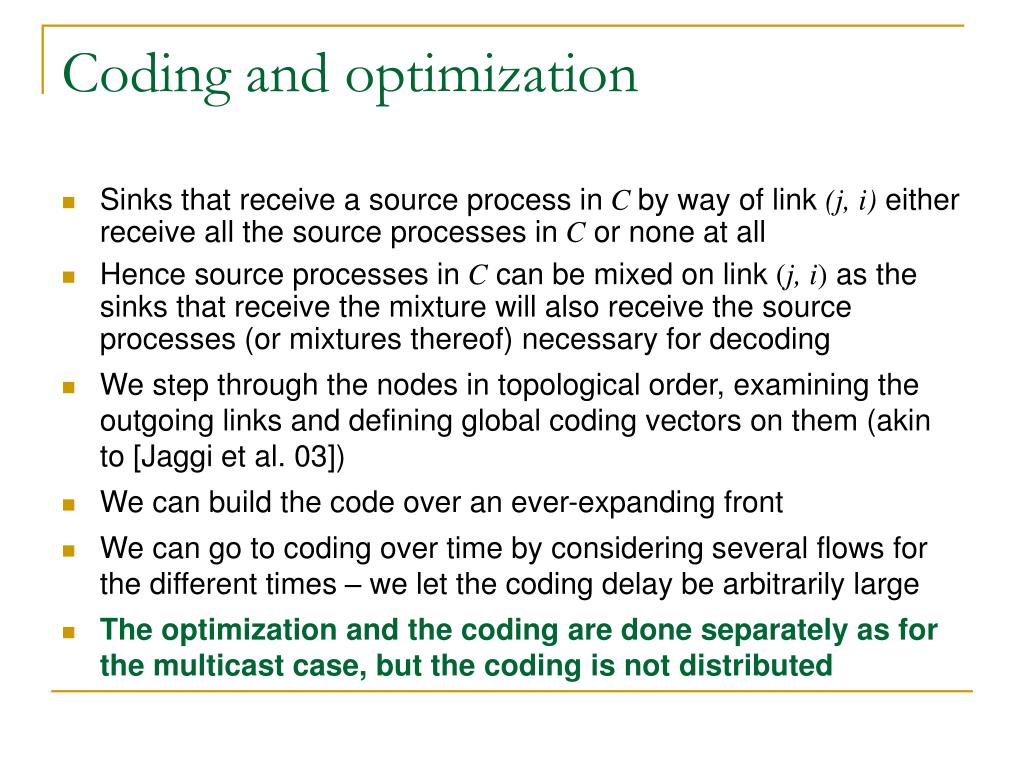 Coding and optimization

Sinks that receive a source process in $C$ by way of link $(j, i)$ either receive all the source processes in $C$ or none at all

Hence source processes in $C$ can be mixed on link $(j, i)$ as the sinks that receive the mixture will also receive the source processes (or mixtures thereof) necessary for decoding

We step through the nodes in topological order, examining the outgoing links and defining global coding vectors on them (akin to [Jaggi et al. 03])

We can build the code over an ever-expanding front

We can go to coding over time by considering several flows for the different times – we let the coding delay be arbitrarily large

The optimization and the coding are done separately as for the multicast case, but the coding is not distributed